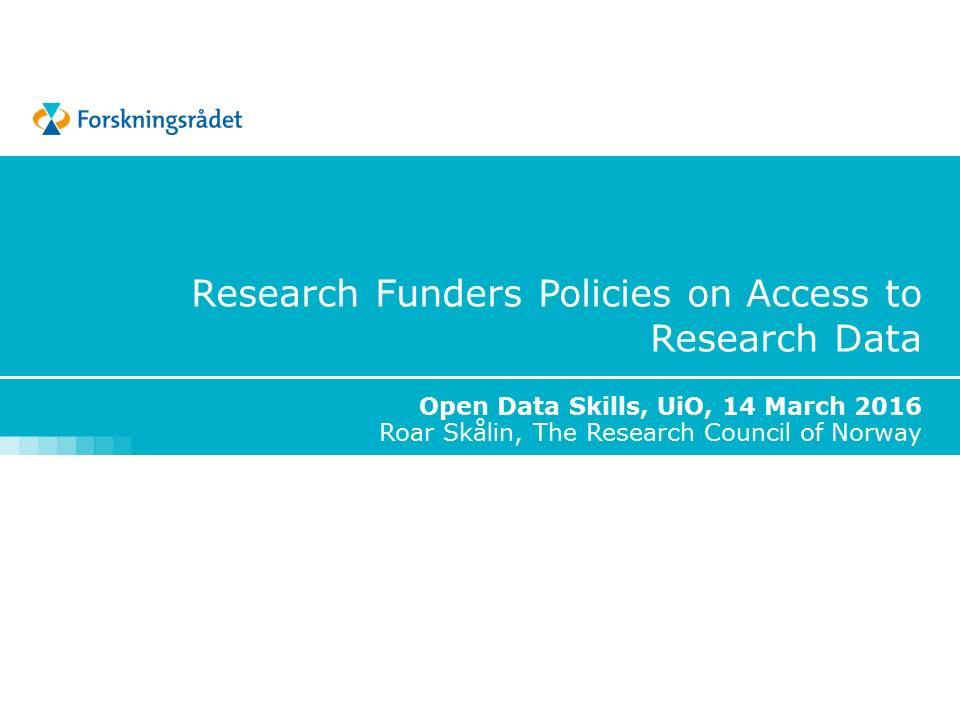 Forskningsrådet

Research Funders Policies on Access to Research Data

Open Data Skills, UiO, 14 March 2016
Roar Skålin, The Research Council of Norway